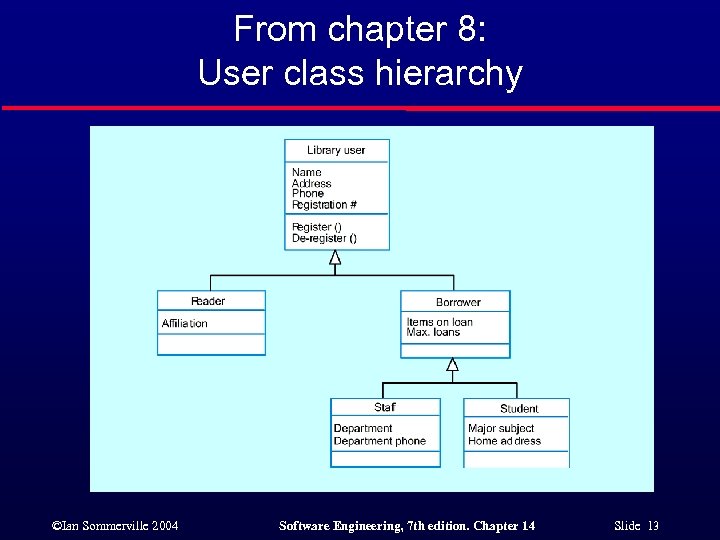 From chapter 8:
User class hierarchy

Library user

Name
Address
Phone
Registration #

Register ()
De-register ()

Reader

Affiliation

Borrower

Items on loan
Max. loans

Staf

Department
Department phone

Student

Major subject
Home ad dress

©Ian Sommerville 2004

Software Engineering, 7th edition. Chapter 14

Slide 13